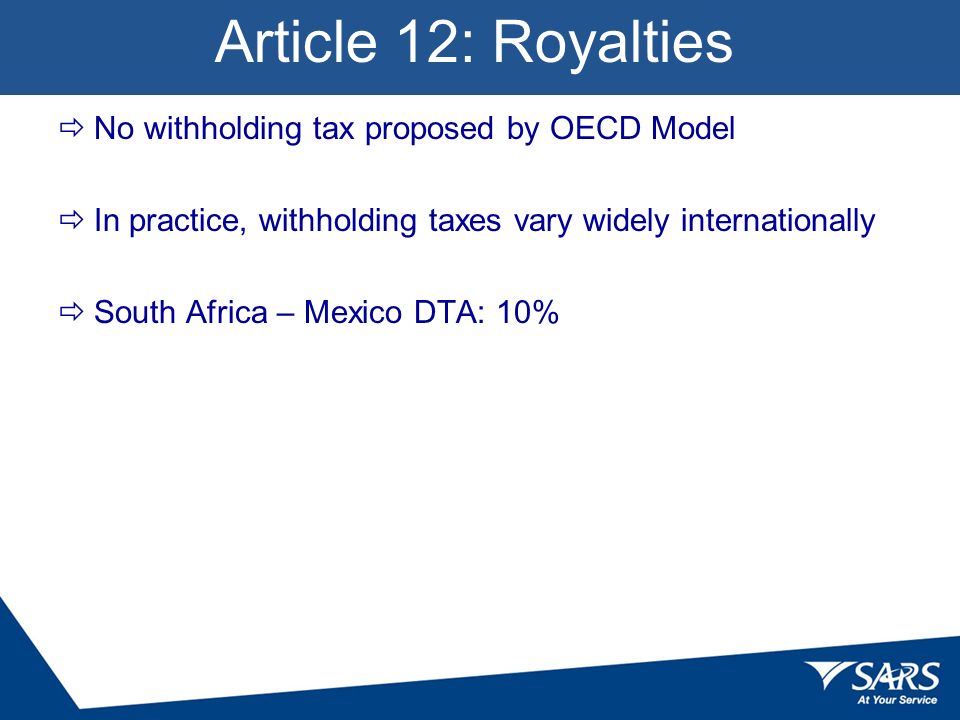 Article 12: Royalties

⇨ No withholding tax proposed by OECD Model

⇨ In practice, withholding taxes vary widely internationally

⇨ South Africa – Mexico DTA: 10%

SARS
At Your Service